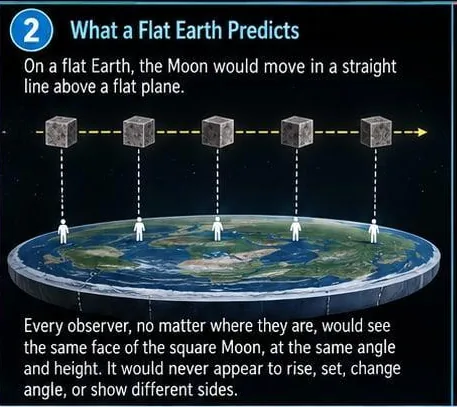 2 What a Flat Earth Predicts

On a flat Earth, the Moon would move in a straight line above a flat plane.

Every observer, no matter where they are, would see the same face of the square Moon, at the same angle and height. It would never appear to rise, set, change angle, or show different sides.